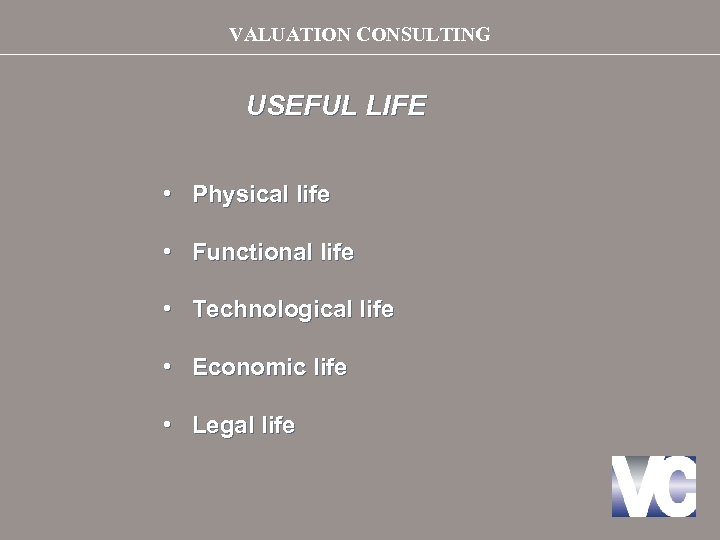 VALUATION CONSULTING

USEFUL LIFE

• Physical life

• Functional life

• Technological life

• Economic life

• Legal life

VC